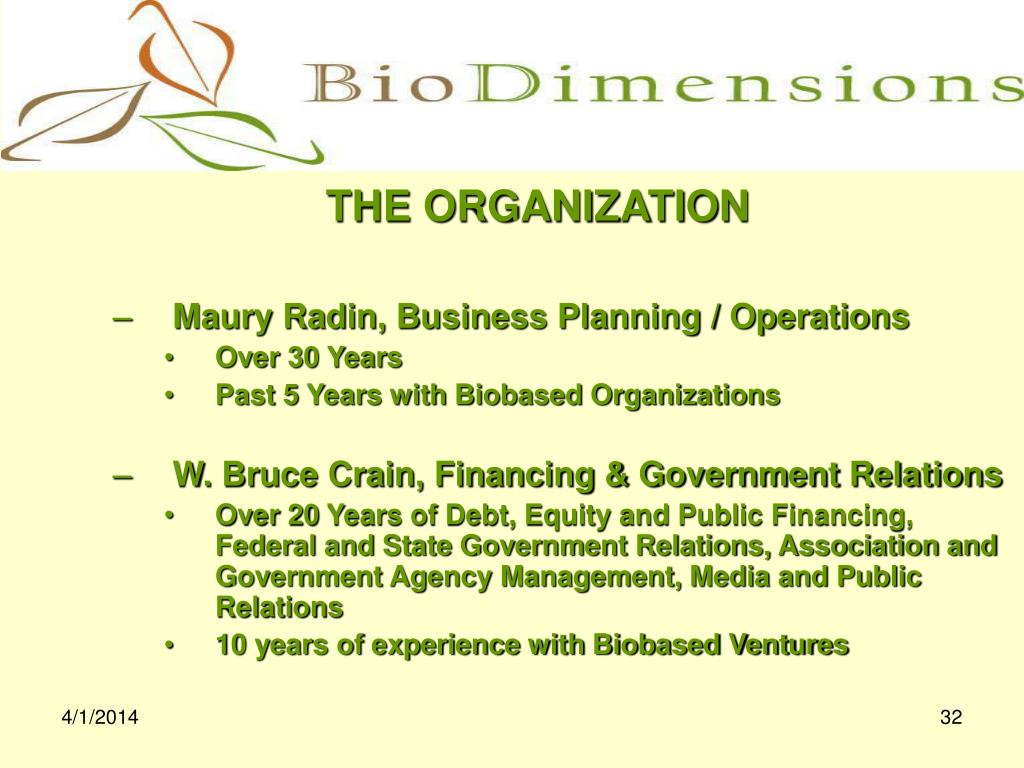 BioDimensions

THE ORGANIZATION

– Maury Radin, Business Planning / Operations
• Over 30 Years
• Past 5 Years with Biobased Organizations

– W. Bruce Crain, Financing & Government Relations
• Over 20 Years of Debt, Equity and Public Financing, Federal and State Government Relations, Association and Government Agency Management, Media and Public Relations
• 10 years of experience with Biobased Ventures

4/1/2014

32